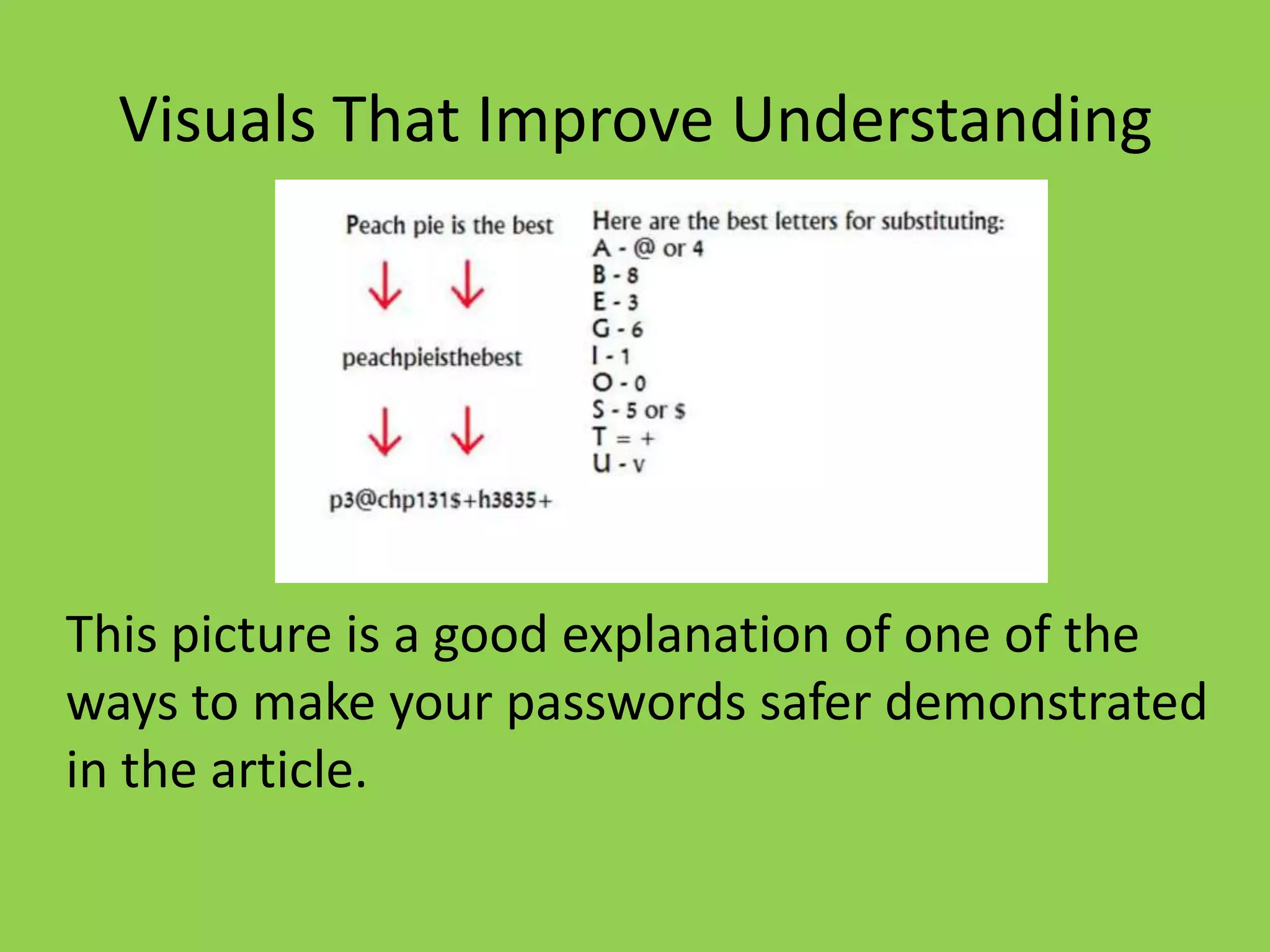 Visuals That Improve Understanding

Peach pie is the best

peachpieisthebest

p3@chp131$+h3835+

Here are the best letters for substituting:
A - @ or 4
B - 8
E - 3
G - 6
I - 1
O - 0
S - 5 or $
T = +
U - v

This picture is a good explanation of one of the ways to make your passwords safer demonstrated in the article.